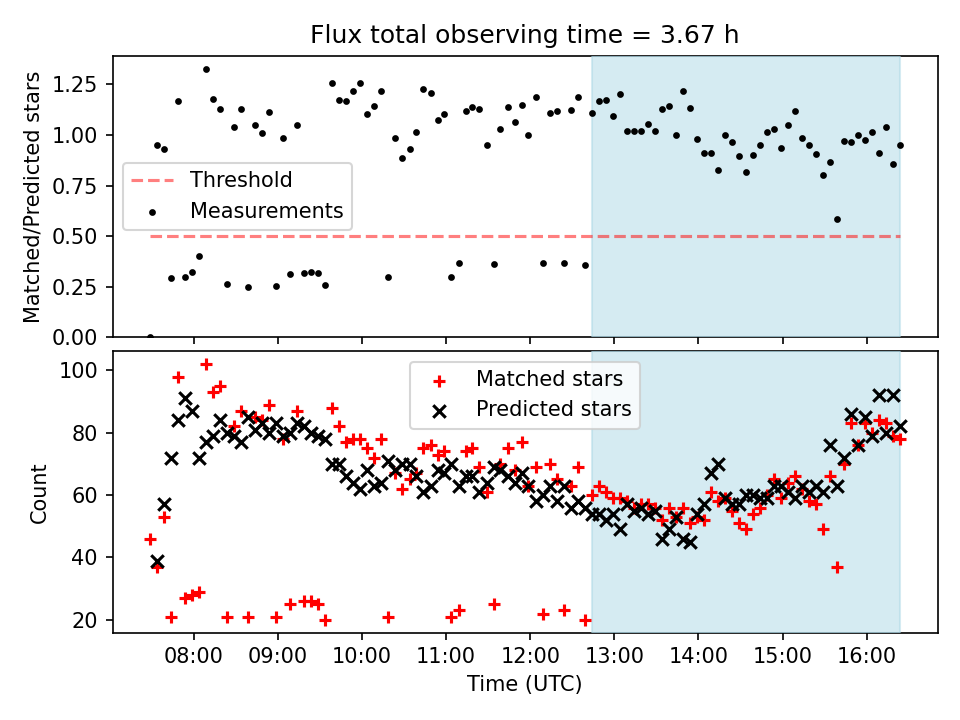 Flux total observing time = 3.67 h

Matched/Predicted stars

1.25
1.00
0.75
0.50
0.25
0.00

Threshold
Measurements

Count

100
80
60
40
20

Matched stars
Predicted stars

08:00 09:00 10:00 11:00 12:00 13:00 14:00 15:00 16:00

Time (UTC)